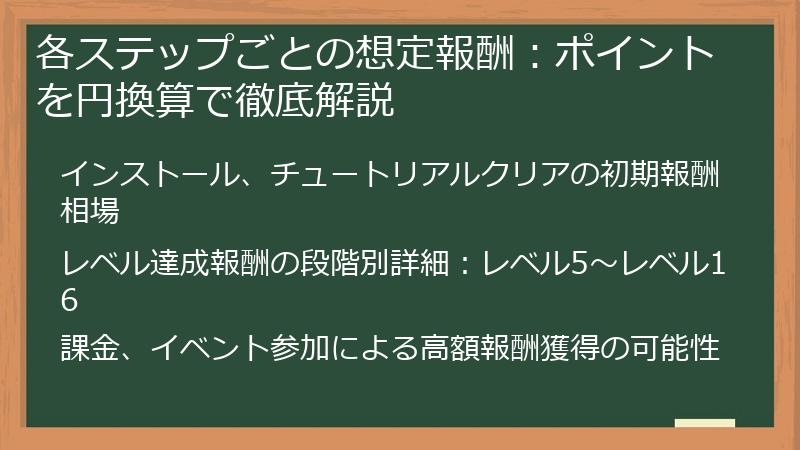 各ステップごとの想定報酬：ポイントを円換算で徹底解説

インストール、チュートリアルクリアの初期報酬相場

レベル達成報酬の段階別詳細：レベル5～レベル16

課金、イベント参加による高額報酬獲得の可能性